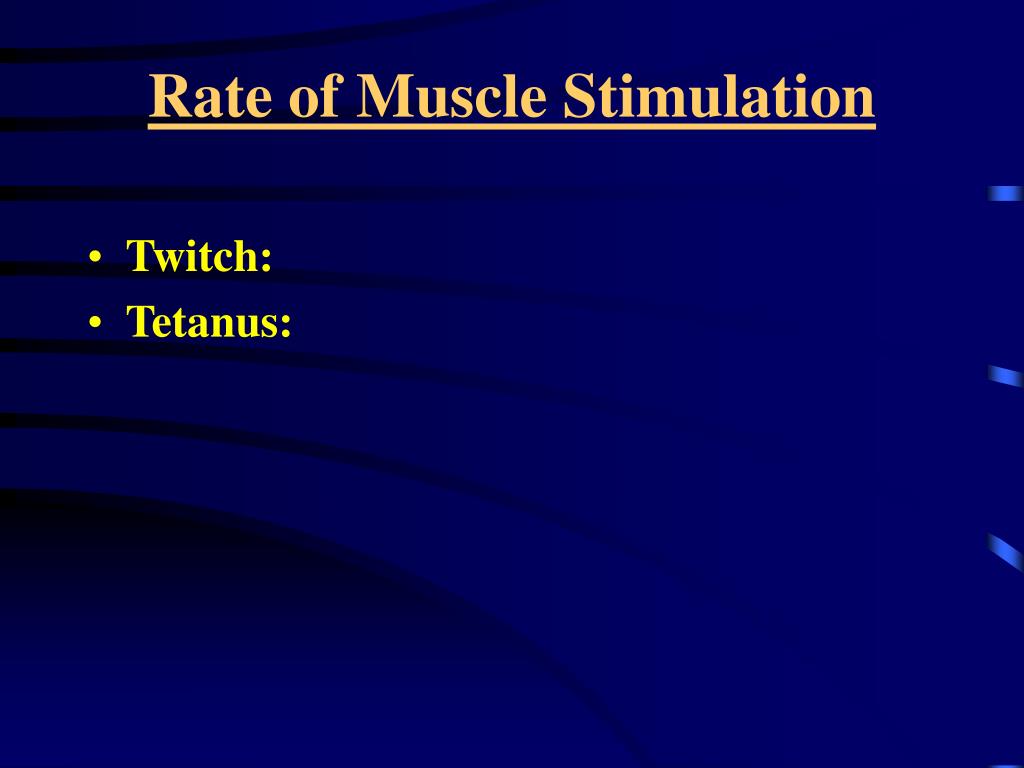 Rate of Muscle Stimulation

• Twitch:
• Tetanus: